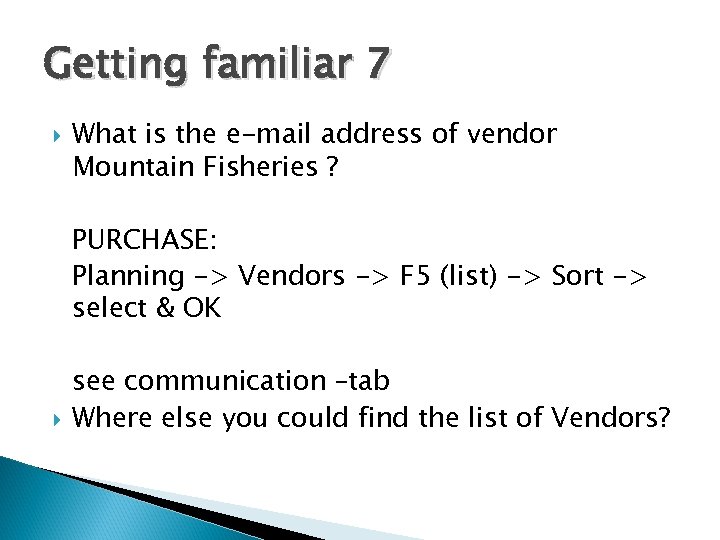 Getting familiar 7

What is the e-mail address of vendor Mountain Fisheries ?

PURCHASE:

Planning -> Vendors -> F5 (list) -> Sort -> select & OK

see communication -tab

Where else you could find the list of Vendors?